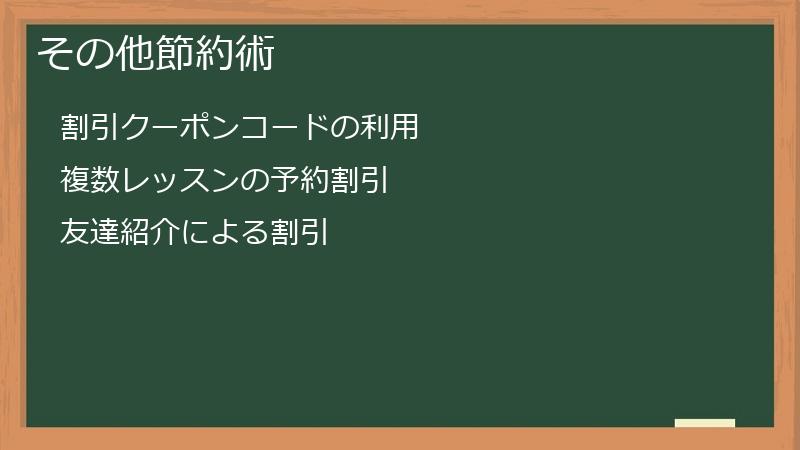 その他節約術

割引クーポンコードの利用

複数レッスンの予約割引

友達紹介による割引